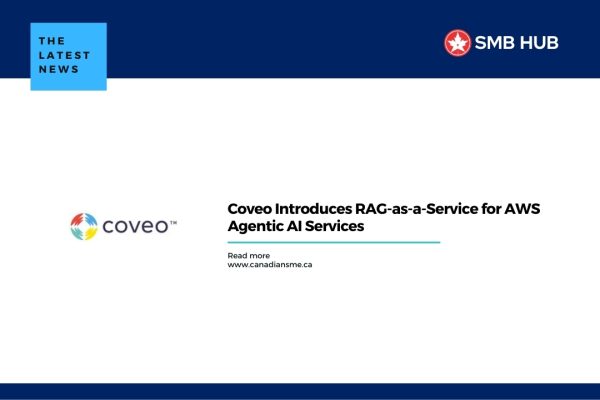 THE LATEST NEWS

SMB HUB

coveo™

Coveo Introduces RAG-as-a-Service for AWS Agentic AI Services

Read more
www.canadiansme.ca